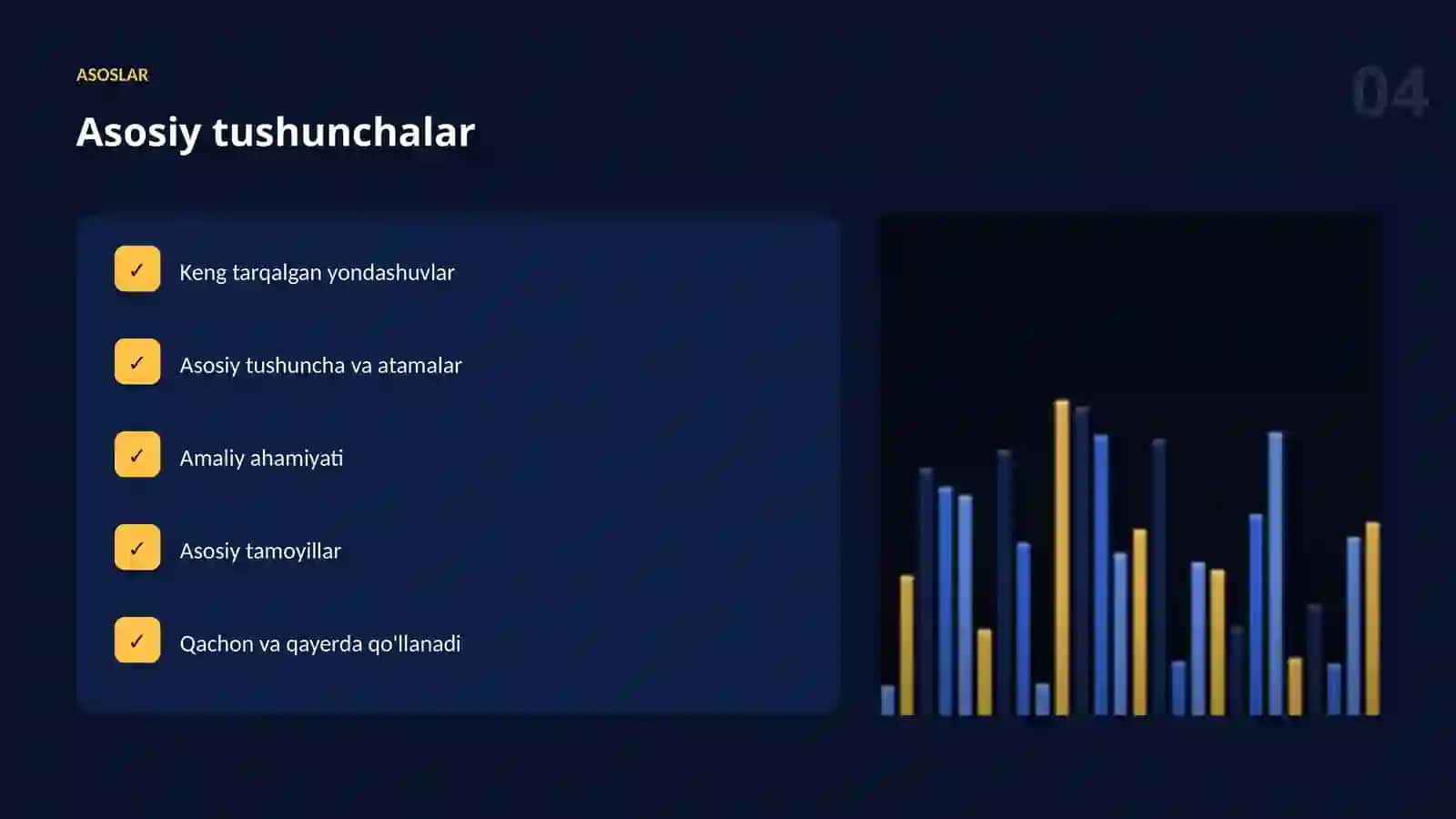 ASOSLAR

04

Asosiy tushunchalar

✓ Keng tarqalgan yondashuvlar

✓ Asosiy tushuncha va atamalar

✓ Amaliy ahamiyati

✓ Asosiy tamoyillar

✓ Qachon va qayerda qo'llanadi